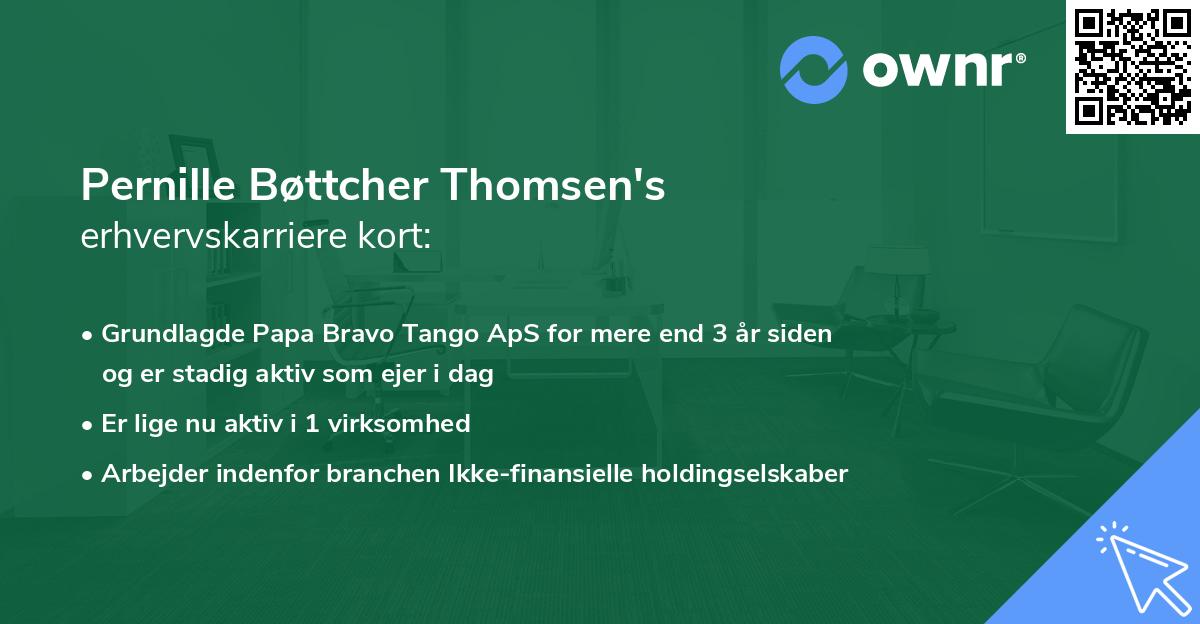 ownr®

Pernille Bøttcher Thomsen's
erhvervskarriere kort:

• Grundlagde Papa Bravo Tango ApS for mere end 3 år siden og er stadig aktiv som ejer i dag
• Er lige nu aktiv i 1 virksomhed
• Arbejder indenfor branchen Ikke-finansielle holdingselskaber